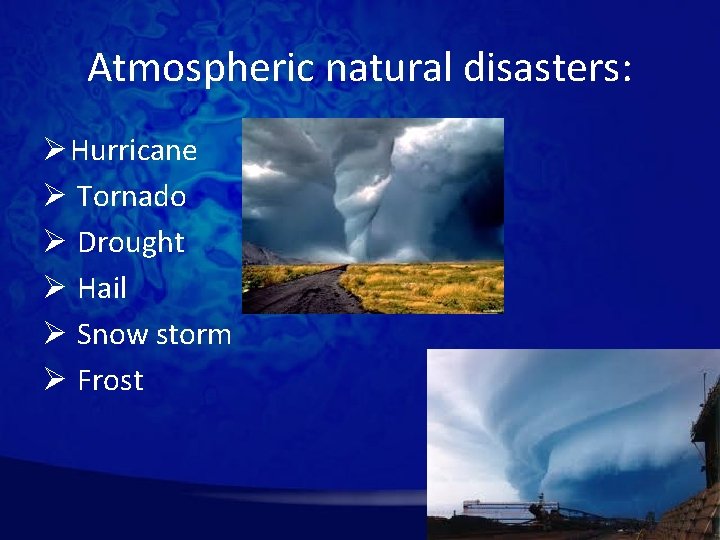 Atmospheric natural disasters:

➢ Hurricane
➢ Tornado
➢ Drought
➢ Hail
➢ Snow storm
➢ Frost